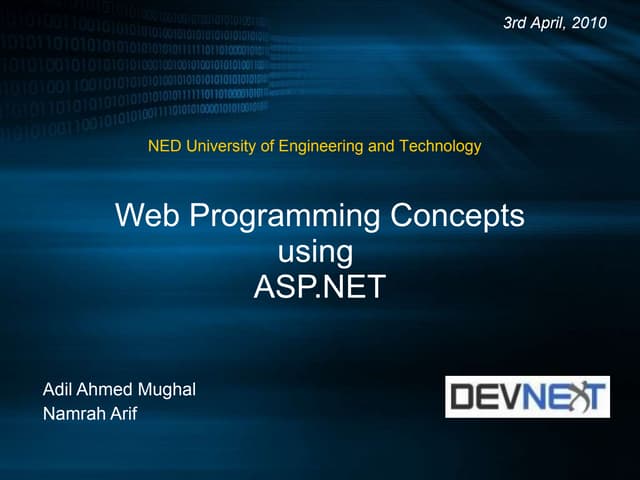 3rd April, 2010

NED University of Engineering and Technology

Web Programming Concepts
using
ASP.NET

Adil Ahmed Mughal
Namrah Arif

DEVNEXT